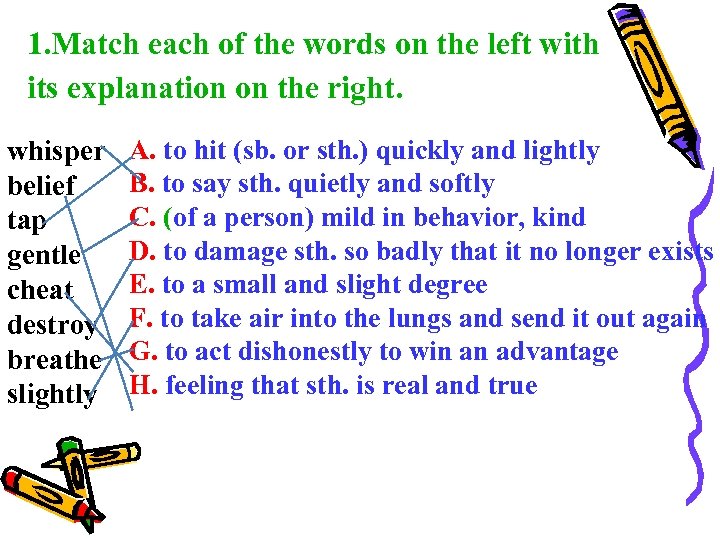 1.Match each of the words on the left with its explanation on the right.

whisper
belief
tap
gentle
cheat
destroy
breathe
slightly

A. to hit (sb. or sth.) quickly and lightly
B. to say sth. quietly and softly
C. (of a person) mild in behavior, kind
D. to damage sth. so badly that it no longer exists
E. to a small and slight degree
F. to take air into the lungs and send it out again
G. to act dishonestly to win an advantage
H. feeling that sth. is real and true